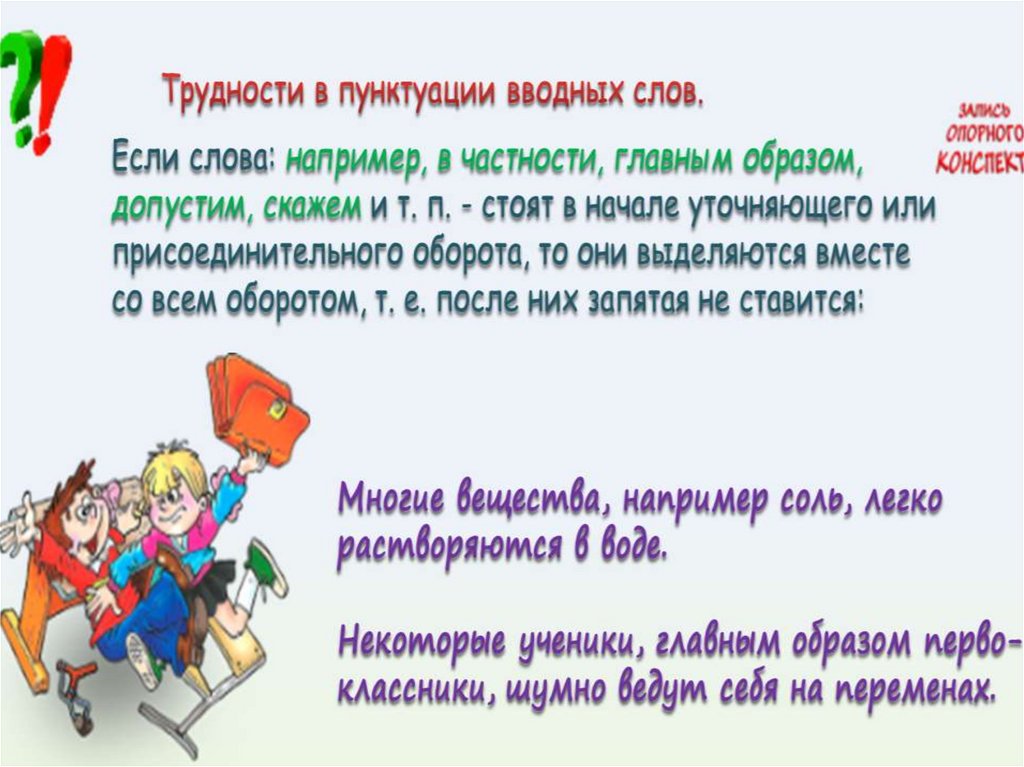 ?!

Трудности в пунктуации вводных слов.

ЗАПИСЬ ОПОРНОГО КОНСПЕКТ

Если слова: например, в частности, главным образом, допустим, скажем и т. п. - стоят в начале уточняющего или присоединительного оборота, то они выделяются вместе со всем оборотом, т. е. после них запятая не ставится:

Многие вещества, например соль, легко растворяются в воде.

Некоторые ученики, главным образом первоклассники, шумно ведут себя на переменах.